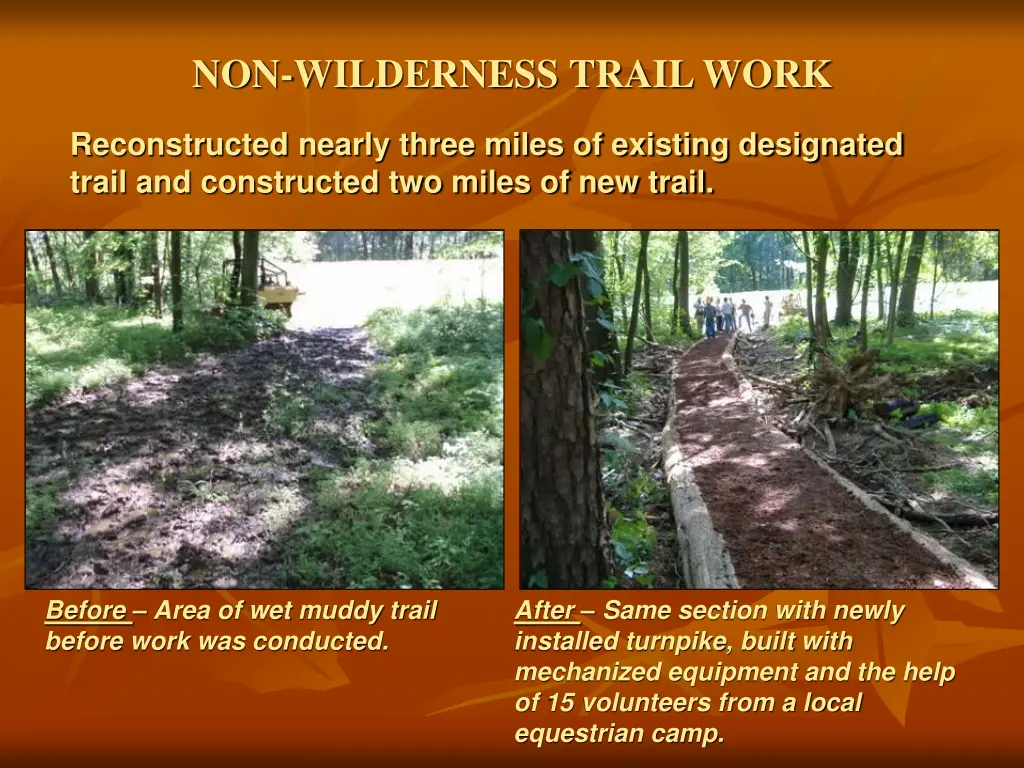 NON-WILDERNESS TRAIL WORK

Reconstructed nearly three miles of existing designated trail and constructed two miles of new trail.

Before – Area of wet muddy trail before work was conducted.

After – Same section with newly installed turnpike, built with mechanized equipment and the help of 15 volunteers from a local equestrian camp.